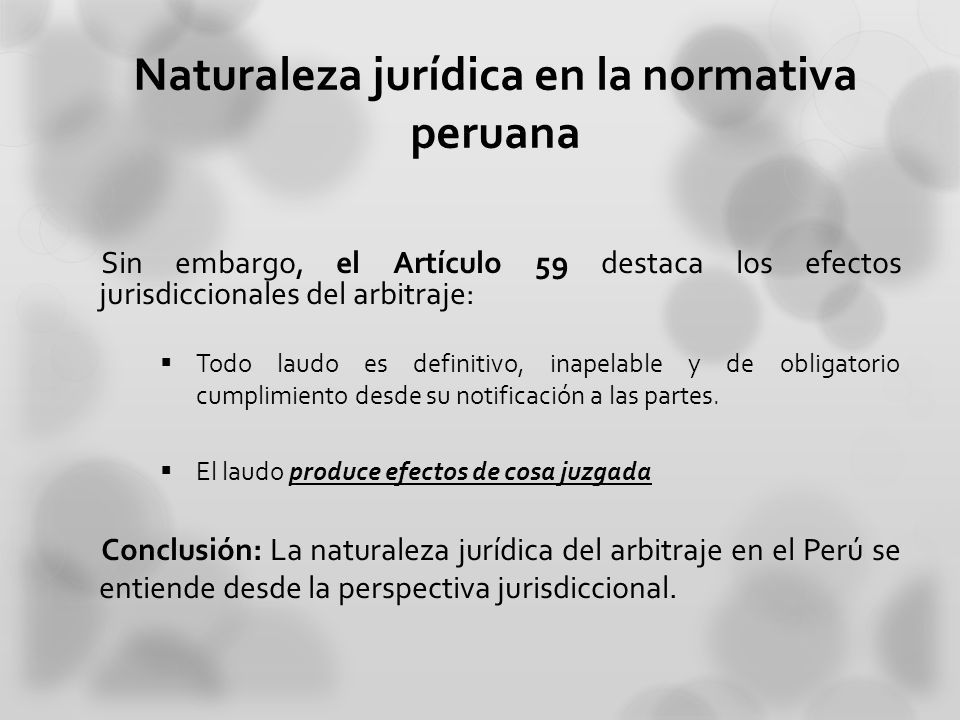 Naturaleza jurídica en la normativa peruana

Sin embargo, el Artículo 59 destaca los efectos jurisdiccionales del arbitraje:

▪ Todo laudo es definitivo, inapelable y de obligatorio cumplimiento desde su notificación a las partes.

▪ El laudo produce efectos de cosa juzgada

Conclusión: La naturaleza jurídica del arbitraje en el Perú se entiende desde la perspectiva jurisdiccional.